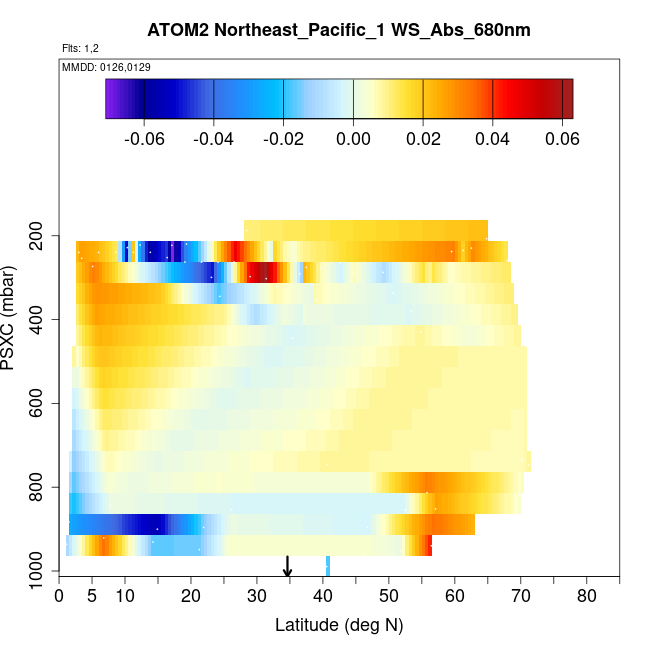 ATOM2 Northeast_Pacific_1 WS_Abs_680nm

Flts: 1,2

MMDD: 0126,0129

-0.06 -0.04 -0.02 0.00 0.02 0.04 0.06

PSXC (mbar)

200
400
600
800
1000

0 5 10 20 30 40 50 60 70 80

Latitude (deg N)